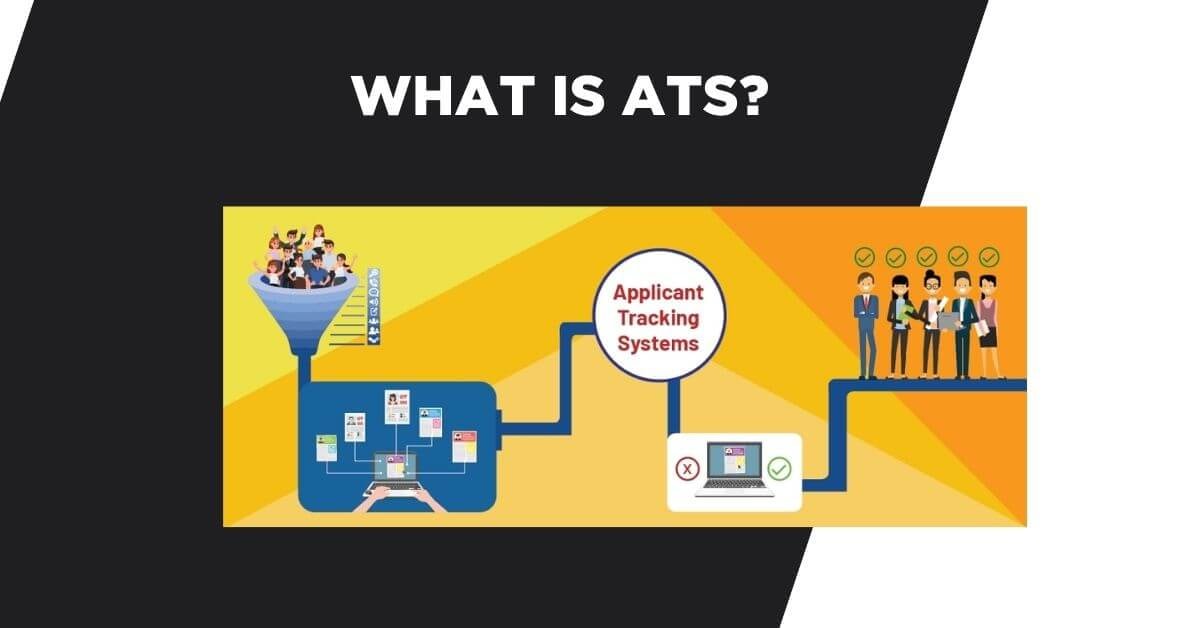 WHAT IS ATS?

Applicant Tracking Systems